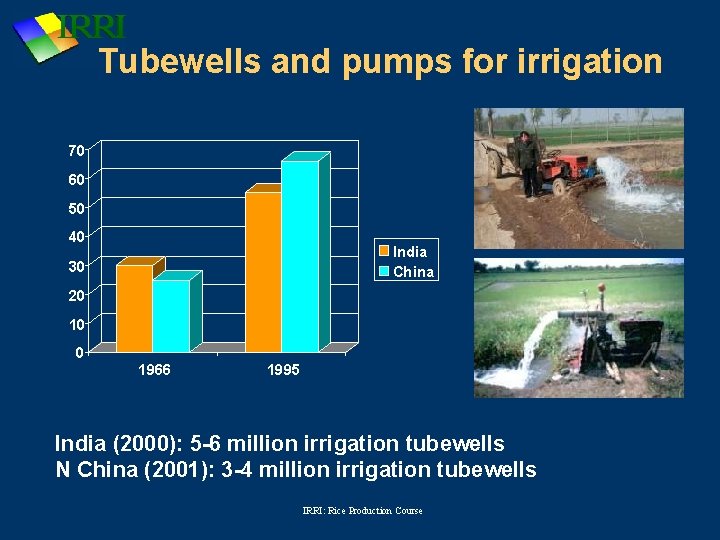 IRRI

Tubewells and pumps for irrigation

70
60
50
40
30
20
10
0

1966
1995

India
China

India (2000): 5-6 million irrigation tubewells
N China (2001): 3-4 million irrigation tubewells

IRRI: Rice Production Course